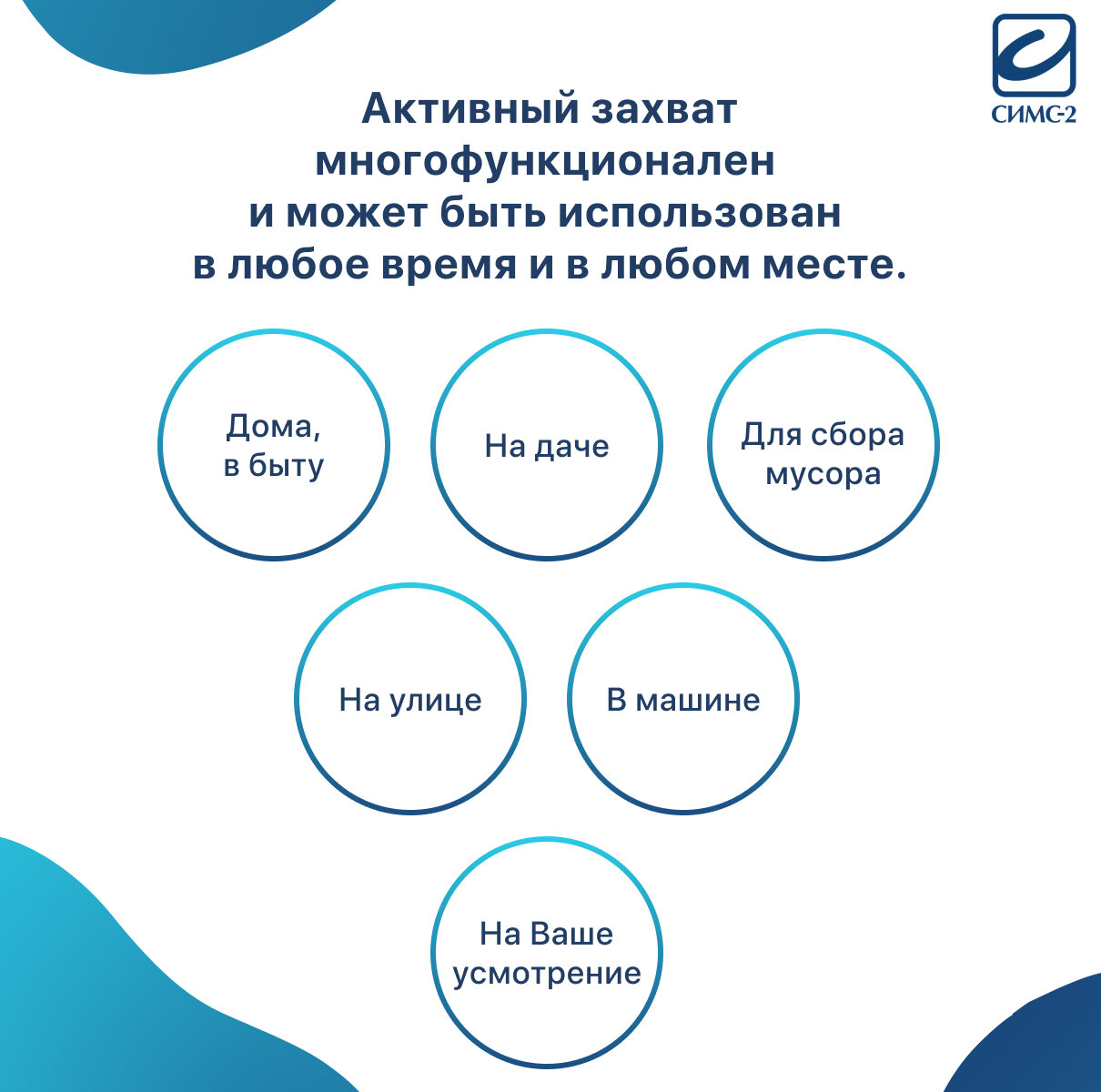 СИМС-2

Активный захват многофункционален и может быть использован в любое время и в любом месте.

Дома, в быту

На даче

Для сбора мусора

На улице

В машине

На Ваше усмотрение